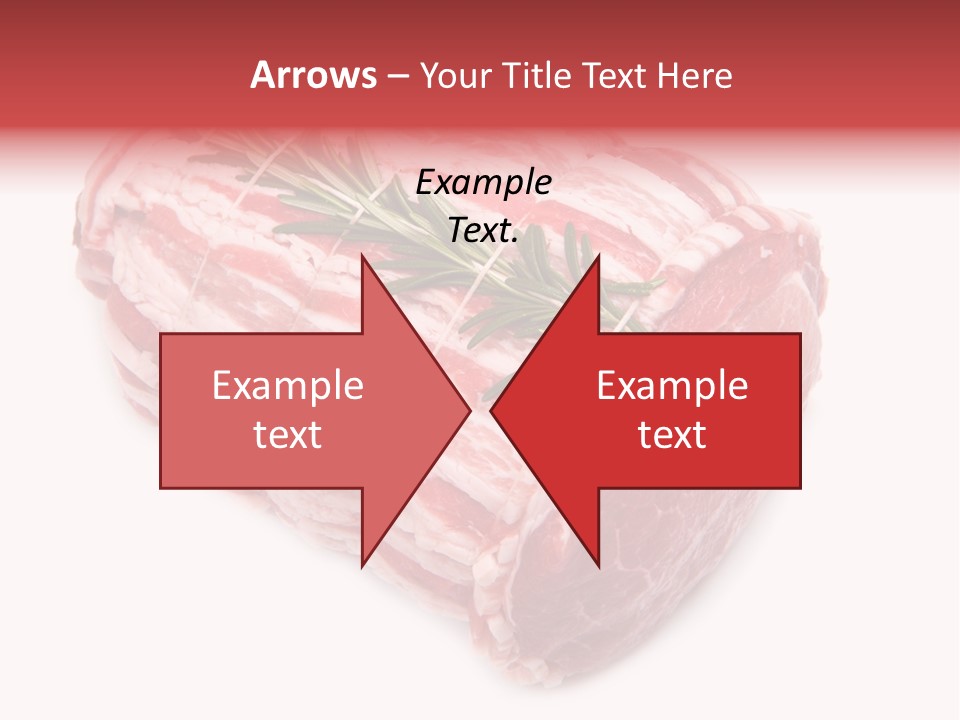 Arrows – Your Title Text Here

Example Text.

Example text

Example text